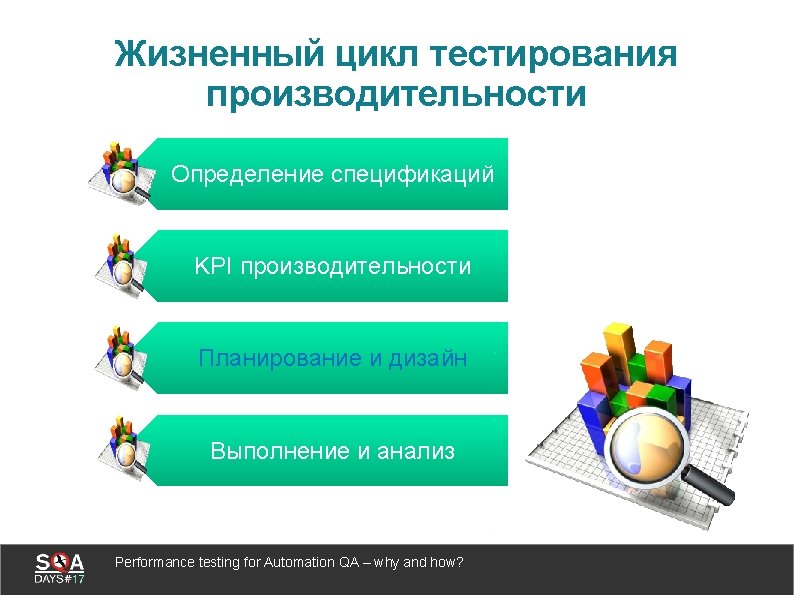 Жизненный цикл тестирования производительности

Определение спецификаций

KPI производительности

Планирование и дизайн

Выполнение и анализ

SQA DAYS#17

Performance testing for Automation QA – why and how?